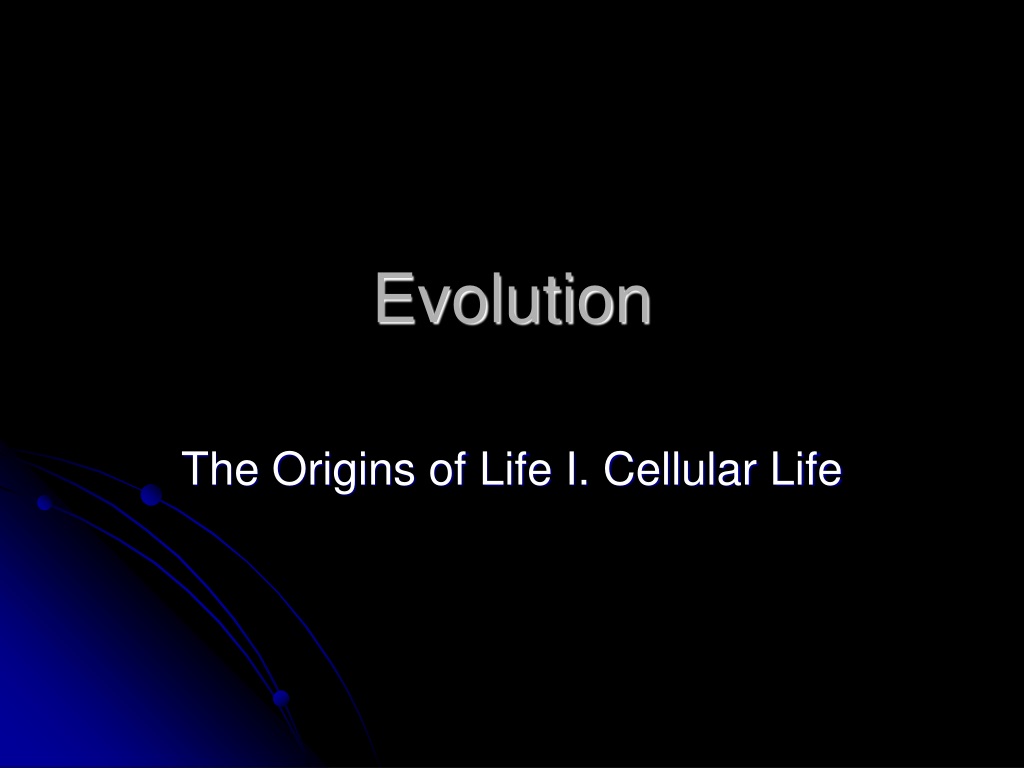 Evolution

The Origins of Life I. Cellular Life